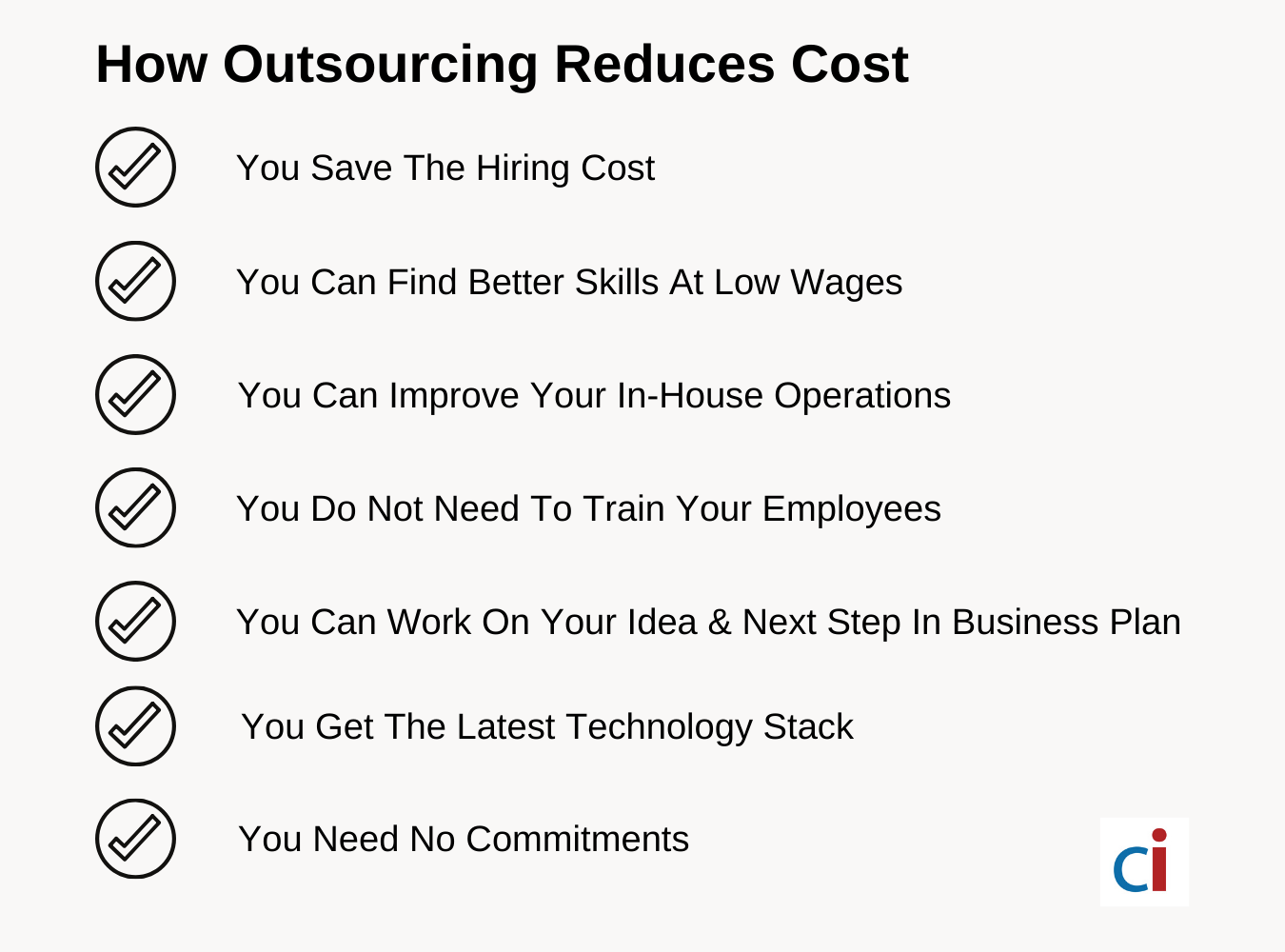 How Outsourcing Reduces Cost

You Save The Hiring Cost

You Can Find Better Skills At Low Wages

You Can Improve Your In-House Operations

You Do Not Need To Train Your Employees

You Can Work On Your Idea & Next Step In Business Plan

You Get The Latest Technology Stack

You Need No Commitments

ci